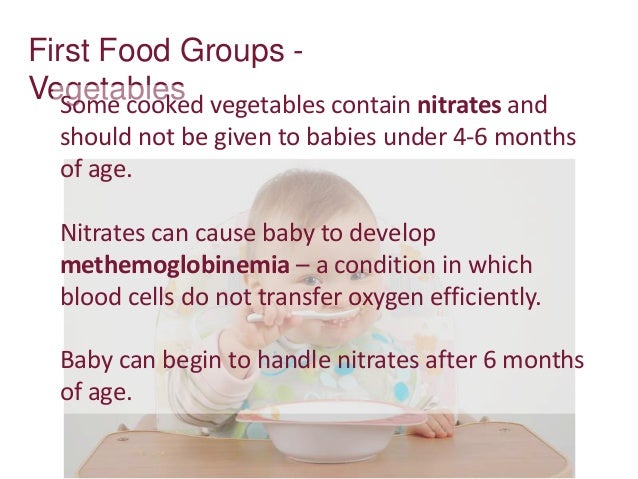 First Food Groups - Vegetables

Some cooked vegetables contain nitrates and should not be given to babies under 4-6 months of age.

Nitrates can cause baby to develop methemoglobinemia – a condition in which blood cells do not transfer oxygen efficiently.

Baby can begin to handle nitrates after 6 months of age.